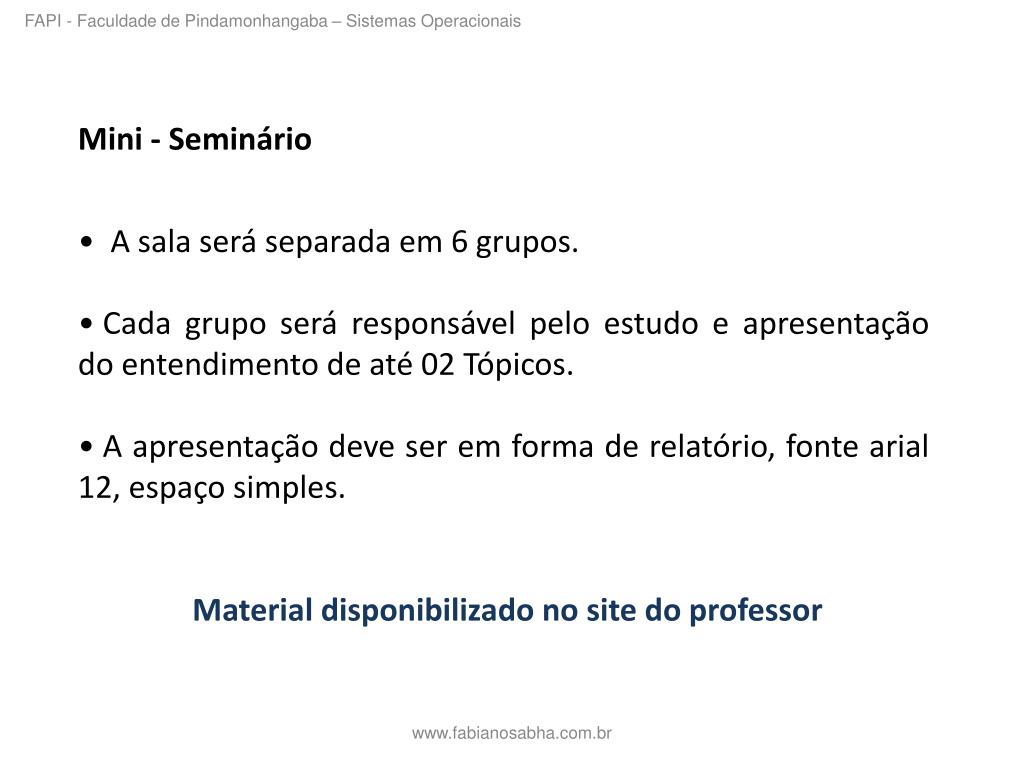 FAPI - Faculdade de Pindamonhangaba – Sistemas Operacionais

Mini - Seminário

• A sala será separada em 6 grupos.

• Cada grupo será responsável pelo estudo e apresentação do entendimento de até 02 Tópicos.

• A apresentação deve ser em forma de relatório, fonte arial 12, espaço simples.

Material disponibilizado no site do professor

www.fabianosabha.com.br